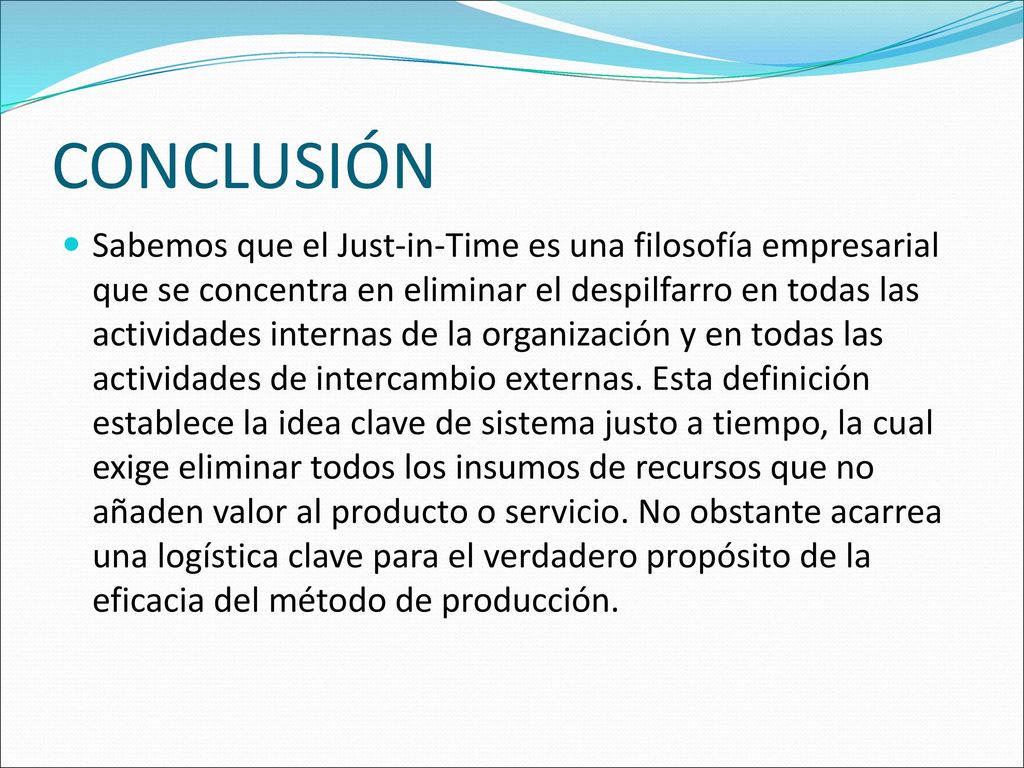 CONCLUSIÓN

Sabemos que el Just-in-Time es una filosofía empresarial que se concentra en eliminar el despilfarro en todas las actividades internas de la organización y en todas las actividades de intercambio externas. Esta definición establece la idea clave de sistema justo a tiempo, la cual exige eliminar todos los insumos de recursos que no añaden valor al producto o servicio. No obstante acarrea una logística clave para el verdadero propósito de la eficacia del método de producción.